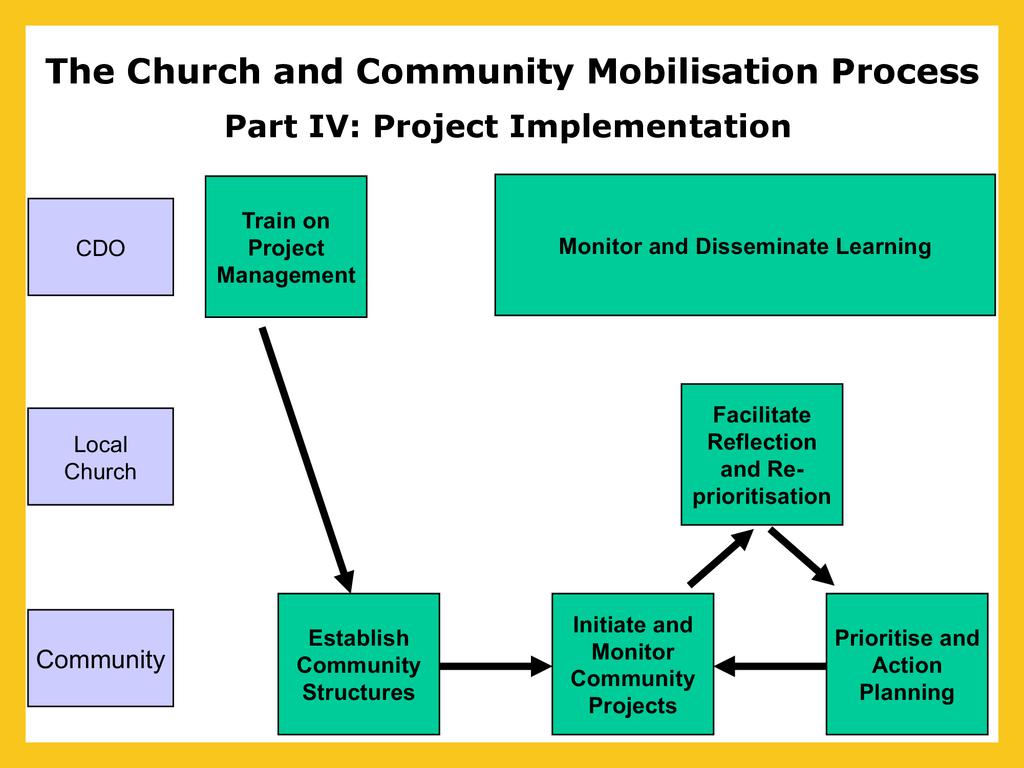 The Church and Community Mobilisation Process

Part IV: Project Implementation

CDO

Train on Project Management

Monitor and Disseminate Learning

Local Church

Facilitate Reflection and Re-prioritisation

Community

Establish Community Structures

Initiate and Monitor Community Projects

Prioritise and Action Planning